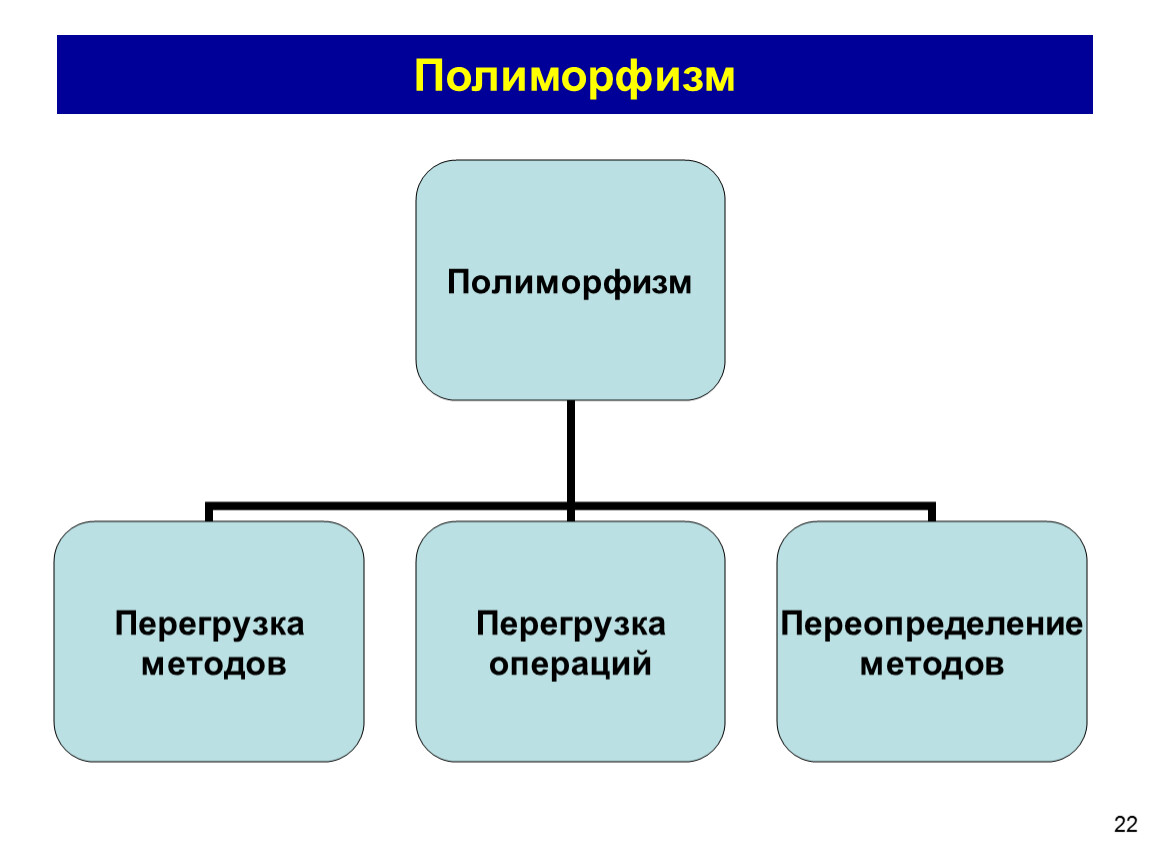 Полиморфизм

Полиморфизм

Перегрузка методов

Перегрузка операций

Переопределение методов

22